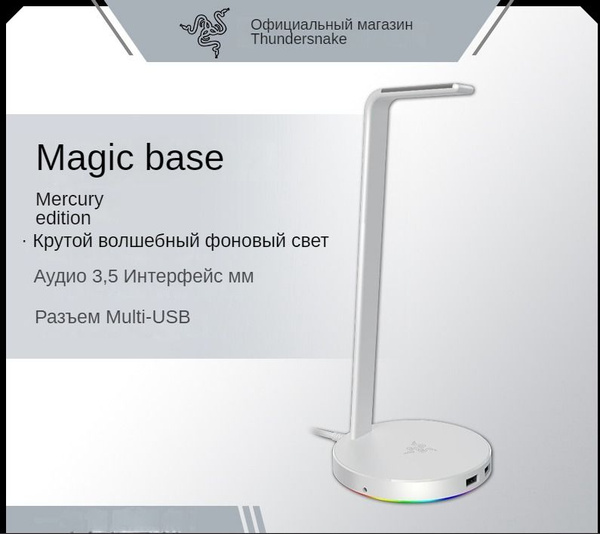 Официальный магазин
Thundersnake

Magic base

Mercury edition

· Крутой волшебный фоновый свет

Аудио 3,5 Интерфейс мм

Разъем Multi-USB